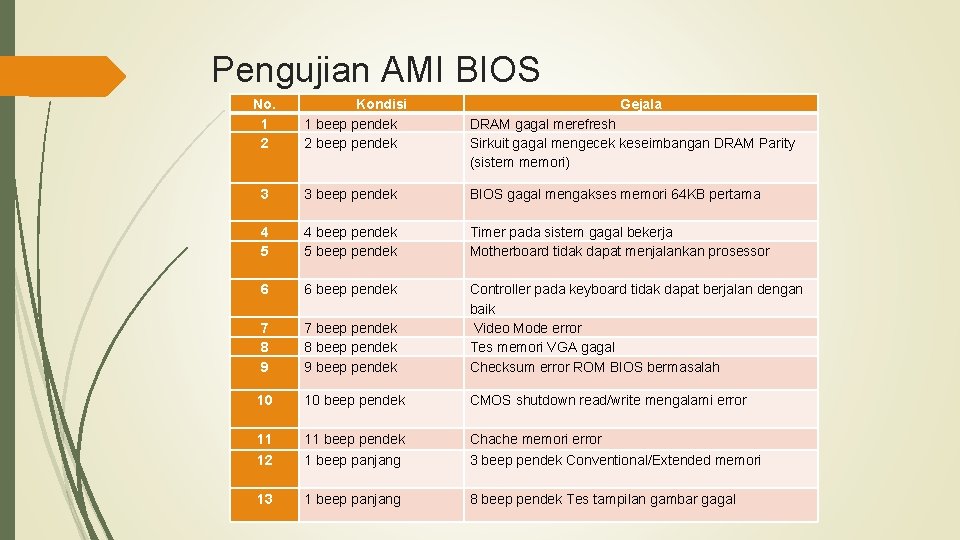 Pengujian AMI BIOS

| No. | Kondisi | Gejala |
|---|---|---|
| 1 | 1 beep pendek | DRAM gagal merefresh |
| 2 | 2 beep pendek | Sirkuit gagal mengecek keseimbangan DRAM Parity (sistem memori) |
| 3 | 3 beep pendek | BIOS gagal mengakses memori 64KB pertama |
| 4 | 4 beep pendek | Timer pada sistem gagal bekerja |
| 5 | 5 beep pendek | Motherboard tidak dapat menjalankan prosessor |
| 6 | 6 beep pendek | Controller pada keyboard tidak dapat berjalan dengan baik |
| 7 | 7 beep pendek | Video Mode error |
| 8 | 8 beep pendek | Tes memori VGA gagal |
| 9 | 9 beep pendek | Checksum error ROM BIOS bermasalah |
| 10 | 10 beep pendek | CMOS shutdown read/write mengalami error |
| 11 | 11 beep pendek | Chache memori error |
| 12 | 1 beep panjang | 3 beep pendek Conventional/Extended memori |
| 13 | 1 beep panjang | 8 beep pendek Tes tampilan gambar gagal |